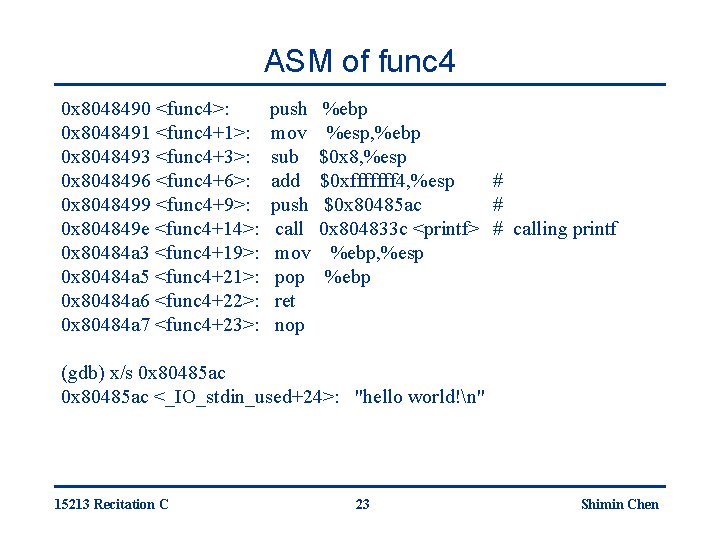 ASM of func4

0x8048490 <func4>: push %ebp
0x8048491 <func4+1>: mov %esp,%ebp
0x8048493 <func4+3>: sub $0x8,%esp
0x8048496 <func4+6>: add $0xfffffff4,%esp #
0x8048499 <func4+9>: push $0x80485ac #
0x804849e <func4+14>: call 0x804833c <printf> # calling printf
0x80484a3 <func4+19>: mov %ebp,%esp
0x80484a5 <func4+21>: pop %ebp
0x80484a6 <func4+22>: ret
0x80484a7 <func4+23>: nop

(gdb) x/s 0x80485ac
0x80485ac <_IO_stdin_used+24>: "hello world!\n"

15213 Recitation C 23 Shimin Chen